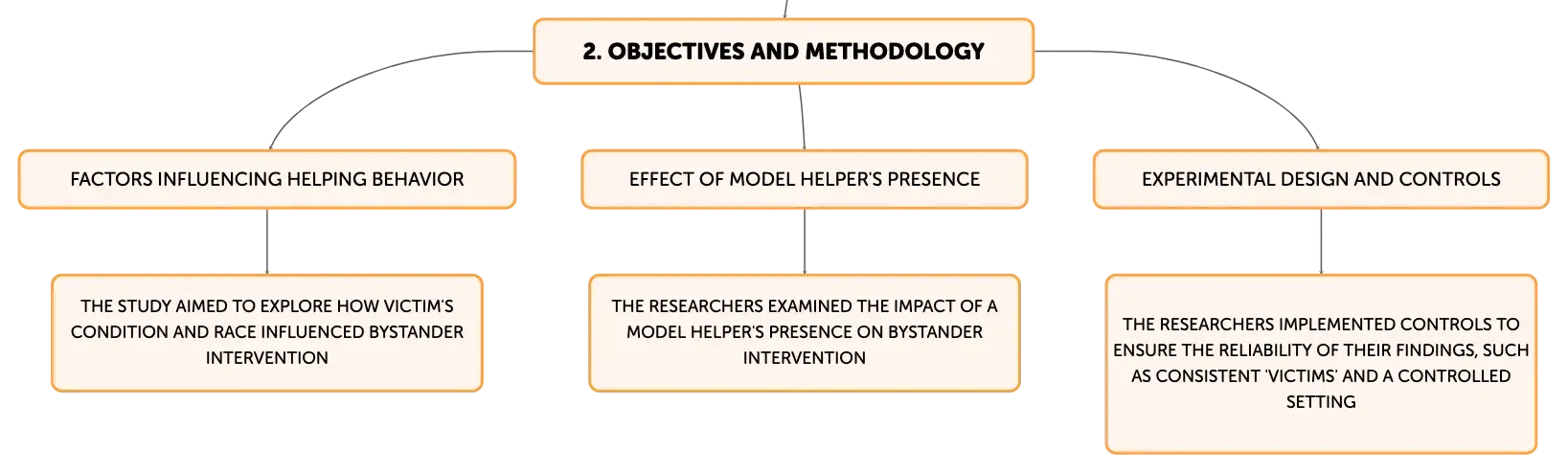 2. OBJECTIVES AND METHODOLOGY

FACTORS INFLUENCING HELPING BEHAVIOR

THE STUDY AIMED TO EXPLORE HOW VICTIM'S CONDITION AND RACE INFLUENCED BYSTANDER INTERVENTION

EFFECT OF MODEL HELPER'S PRESENCE

THE RESEARCHERS EXAMINED THE IMPACT OF A MODEL HELPER'S PRESENCE ON BYSTANDER INTERVENTION

EXPERIMENTAL DESIGN AND CONTROLS

THE RESEARCHERS IMPLEMENTED CONTROLS TO ENSURE THE RELIABILITY OF THEIR FINDINGS, SUCH AS CONSISTENT 'VICTIMS' AND A CONTROLLED SETTING